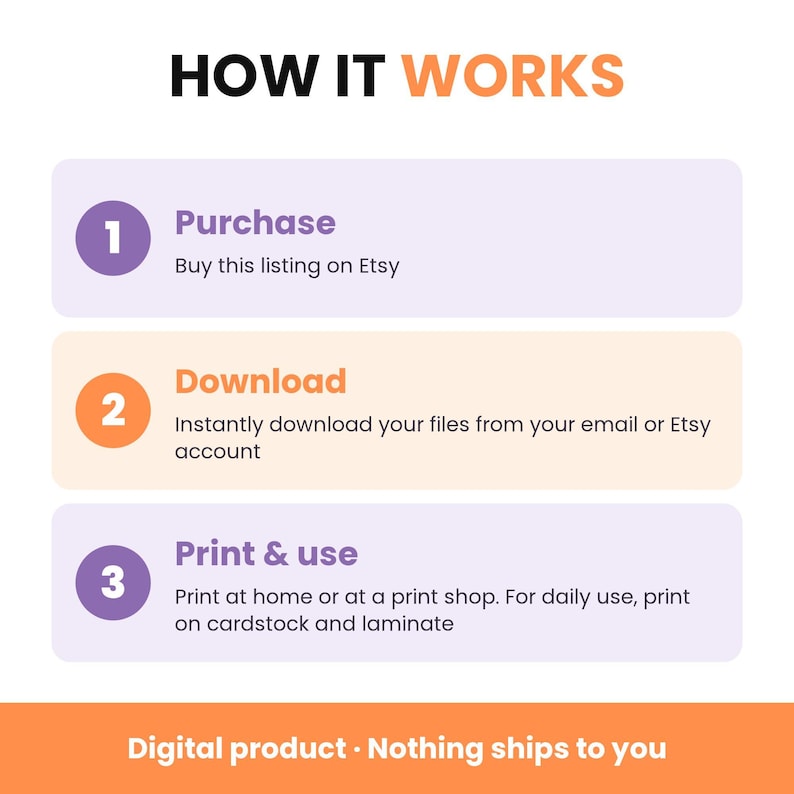 HOW IT WORKS

1

Purchase

Buy this listing on Etsy

2

Download

Instantly download your files from your email or Etsy account

3

Print & use

Print at home or at a print shop. For daily use, print on cardstock and laminate

Digital product · Nothing ships to you